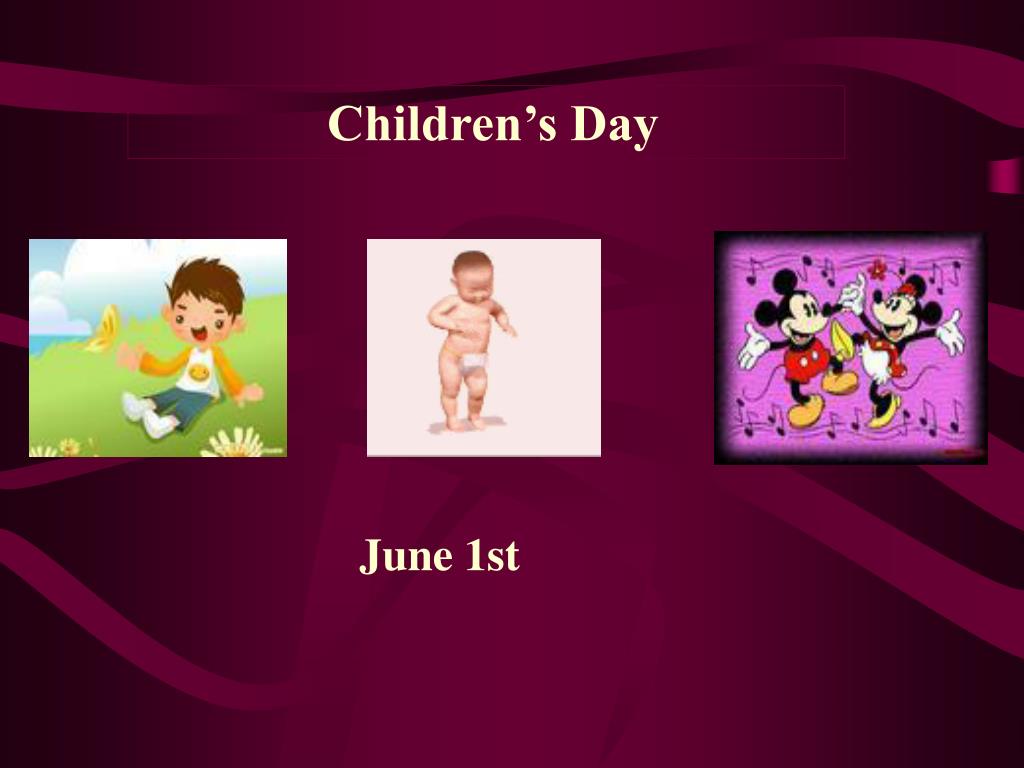 Children’s Day

June 1st